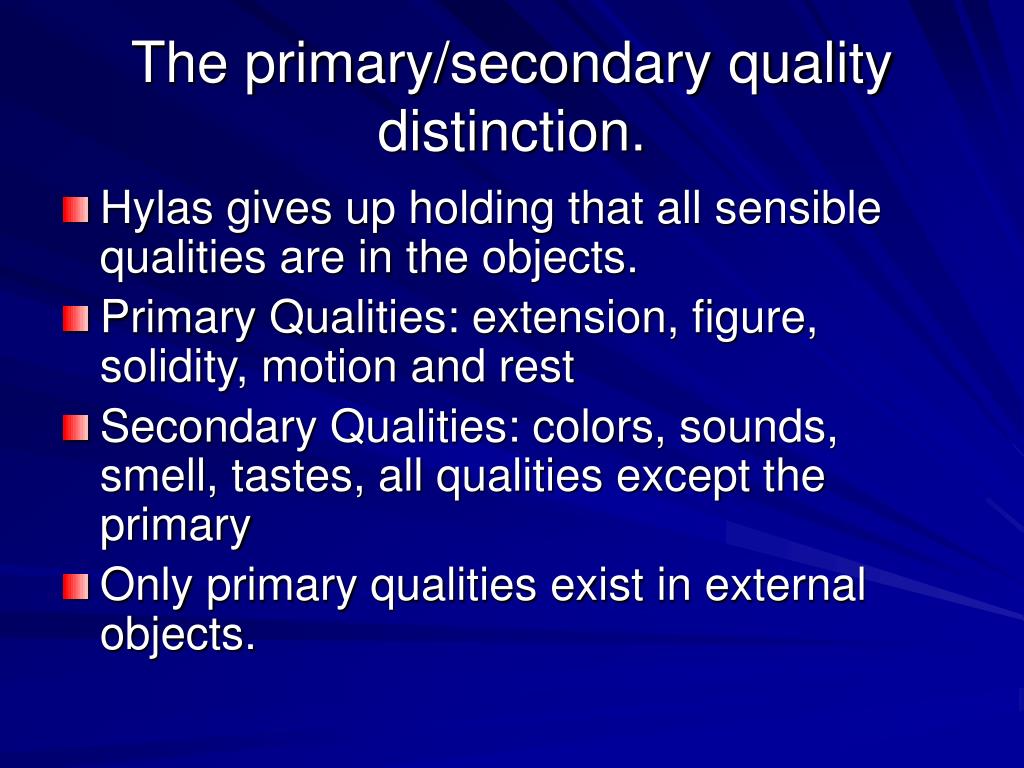 The primary/secondary quality distinction.

Hylas gives up holding that all sensible qualities are in the objects.

Primary Qualities: extension, figure, solidity, motion and rest

Secondary Qualities: colors, sounds, smell, tastes, all qualities except the primary

Only primary qualities exist in external objects.